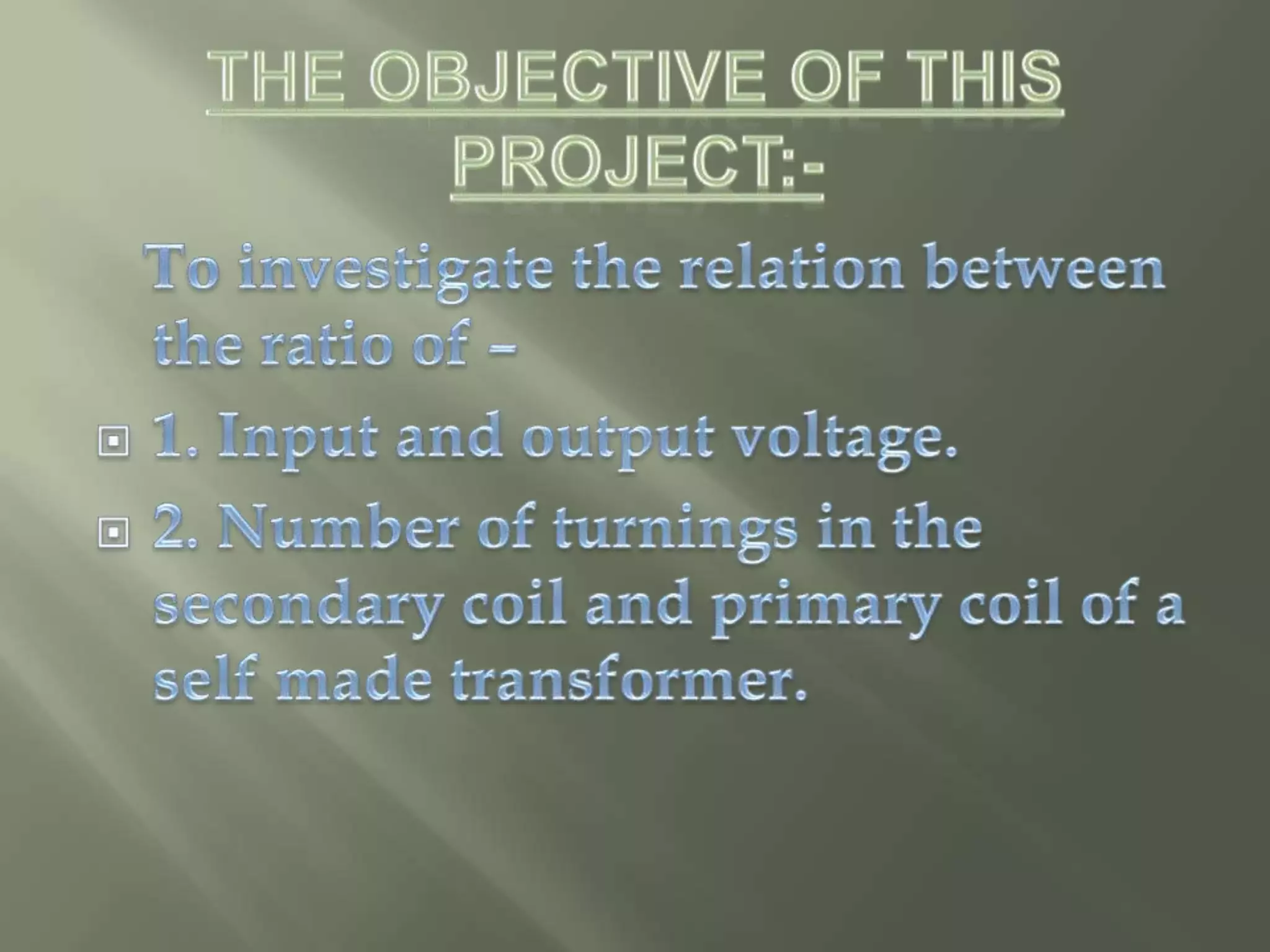 THE OBJECTIVE OF THIS PROJECT:-

To investigate the relation between the ratio of –

1. Input and output voltage.

2. Number of turnings in the secondary coil and primary coil of a self made transformer.